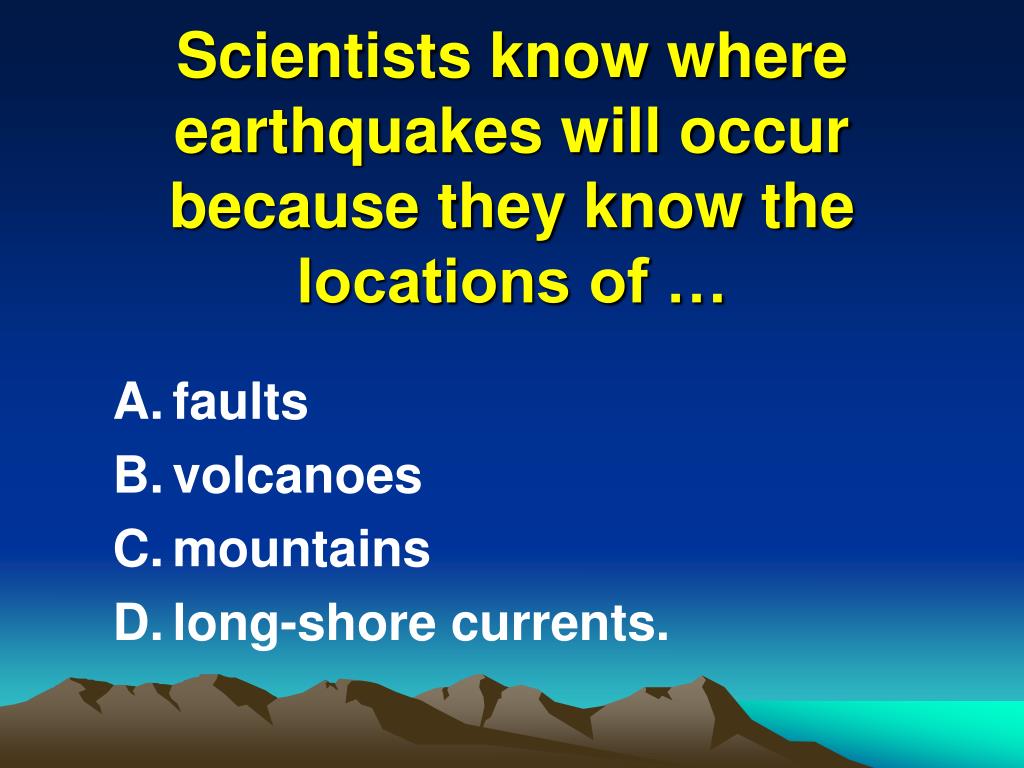 Scientists know where earthquakes will occur because they know the locations of …

A. faults
B. volcanoes
C. mountains
D. long-shore currents.